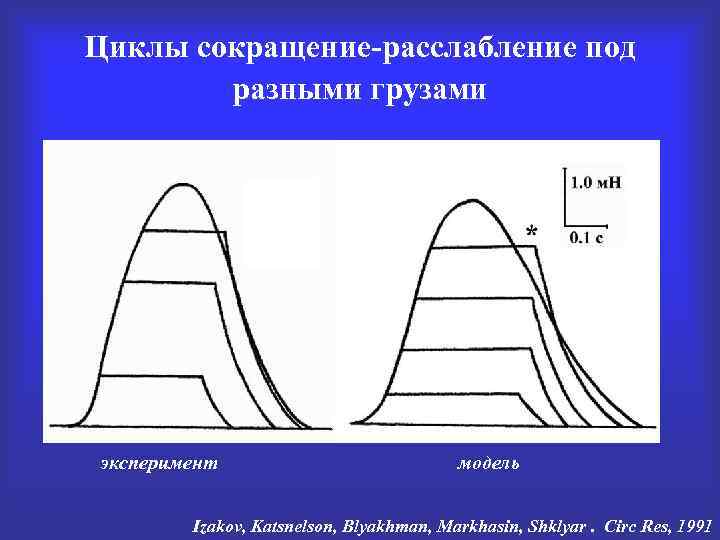 Циклы сокращение-расслабление под разными грузами

1.0 мН

0.1 с

*

эксперимент

модель

Izakov, Katsnelson, Blyakhman, Markhasin, Shklyar . Circ Res, 1991